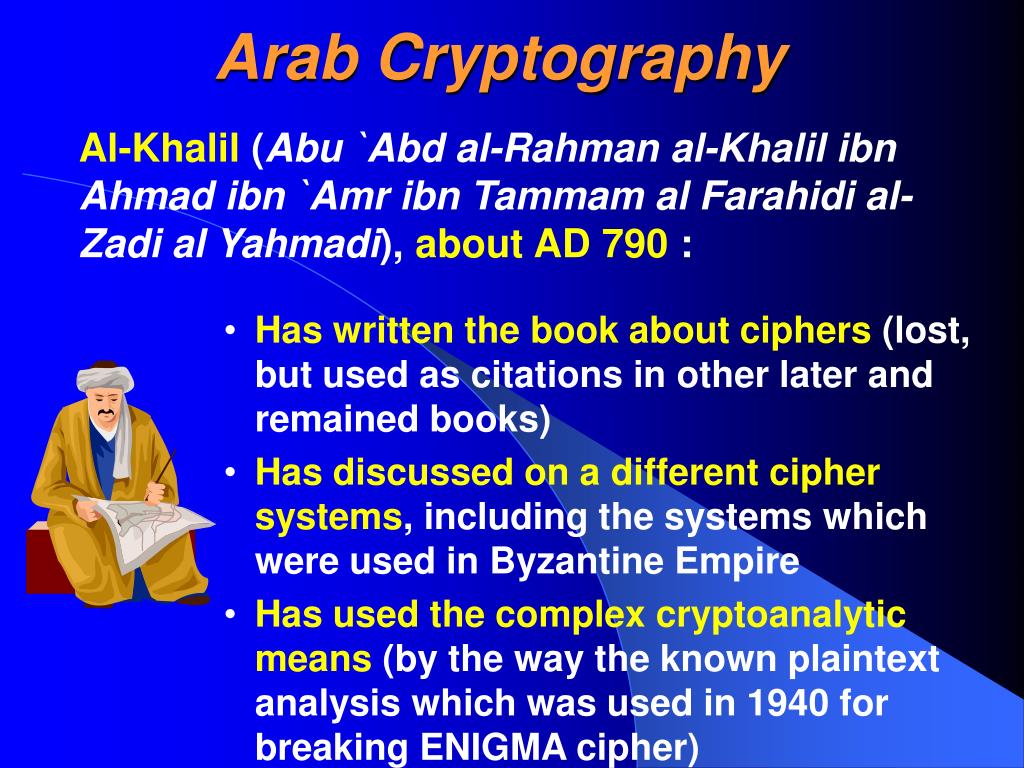 Arab Cryptography

Al-Khalil (Abu `Abd al-Rahman al-Khalil ibn Ahmad ibn `Amr ibn Tammam al Farahidi al-Zadi al Yahmadi), about AD 790 :

• Has written the book about ciphers (lost, but used as citations in other later and remained books)
• Has discussed on a different cipher systems, including the systems which were used in Byzantine Empire
• Has used the complex cryptoanalytic means (by the way the known plaintext analysis which was used in 1940 for breaking ENIGMA cipher)